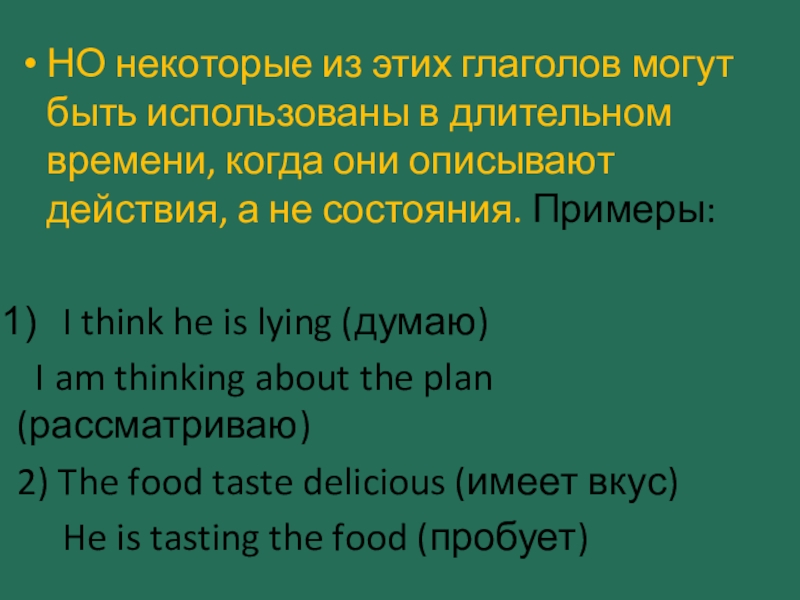 • НО некоторые из этих глаголов могут быть использованы в длительном времени, когда они описывают действия, а не состояния. Примеры:

1) I think he is lying (думаю)

I am thinking about the plan (рассматриваю)

2) The food taste delicious (имеет вкус)

He is tasting the food (пробует)